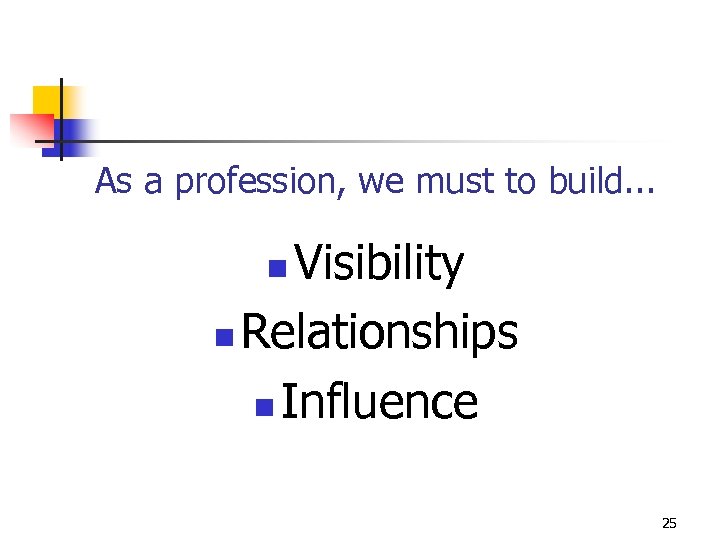 As a profession, we must to build...

- Visibility
- Relationships
- Influence

25